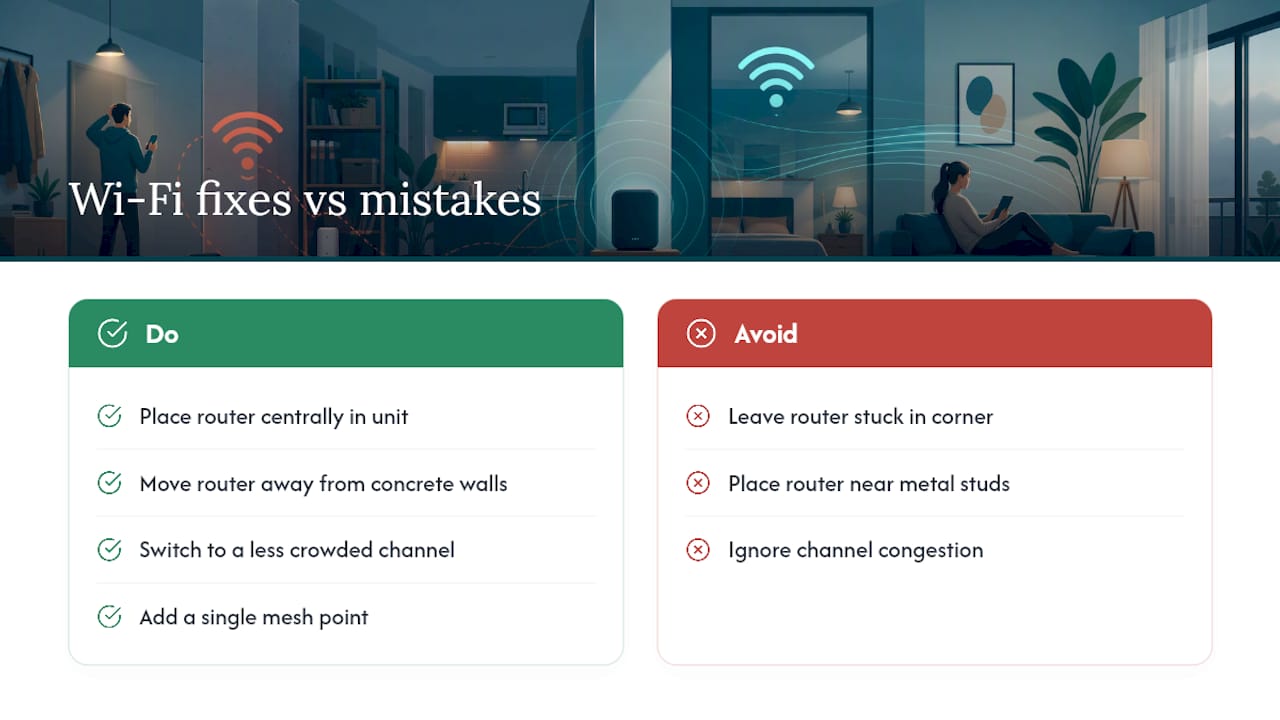 Wi-Fi fixes vs mistakes

Do

Place router centrally in unit

Move router away from concrete walls

Switch to a less crowded channel

Add a single mesh point

Avoid

Leave router stuck in corner

Place router near metal studs

Ignore channel congestion